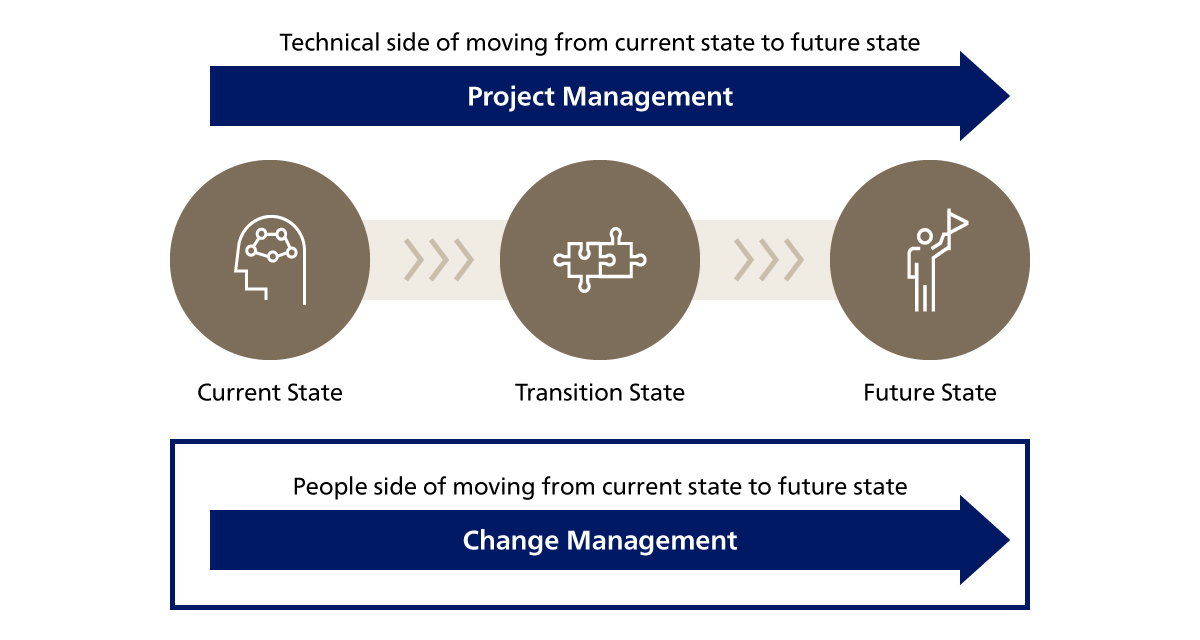 Technical side of moving from current state to future state

Project Management

Current State

Transition State

Future State

People side of moving from current state to future state

Change Management